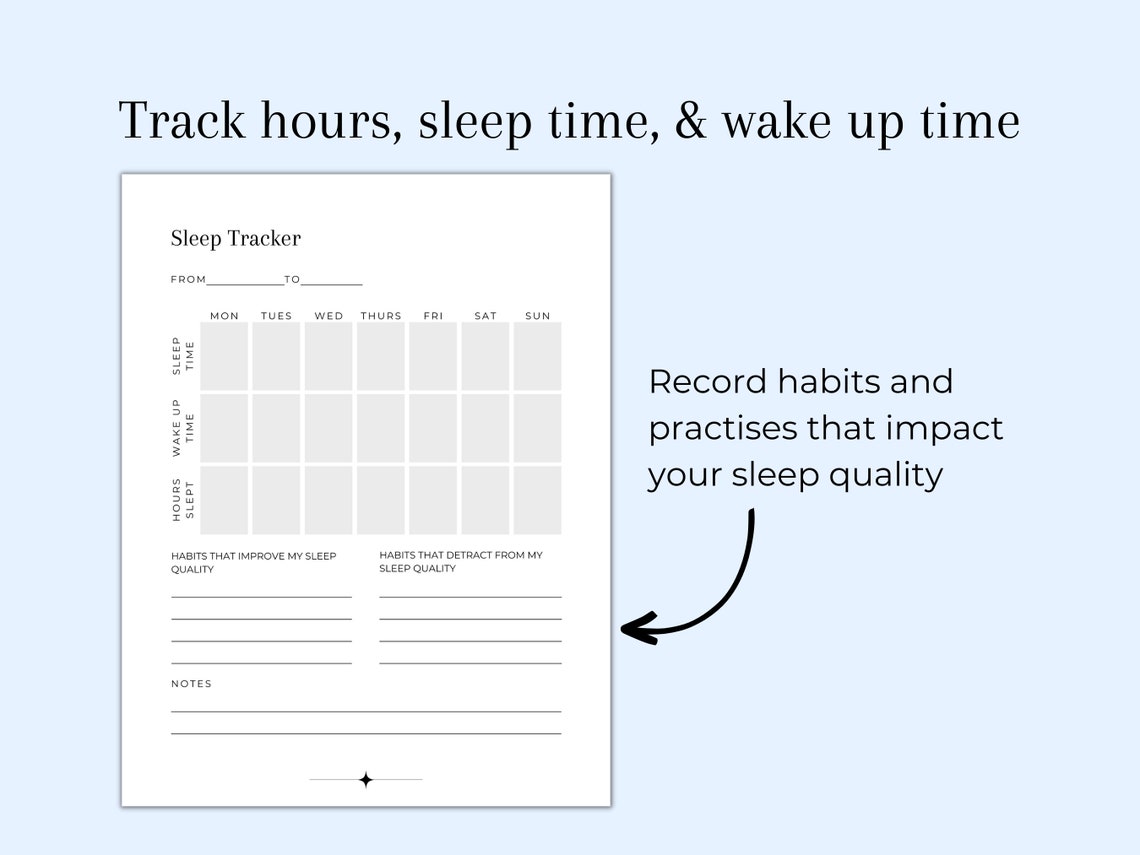 Track hours, sleep time, & wake up time

Sleep Tracker

FROM____________TO__________

| | MON | TUES | WED | THURS | FRI | SAT | SUN |
|---|---|---|---|---|---|---|---|
| SLEEP TIME | | | | | | | |
| WAKE UP TIME | | | | | | | |
| HOURS SLEPT | | | | | | | |

HABITS THAT IMPROVE MY SLEEP QUALITY

HABITS THAT DETRACT FROM MY SLEEP QUALITY

NOTES

Record habits and practises that impact your sleep quality